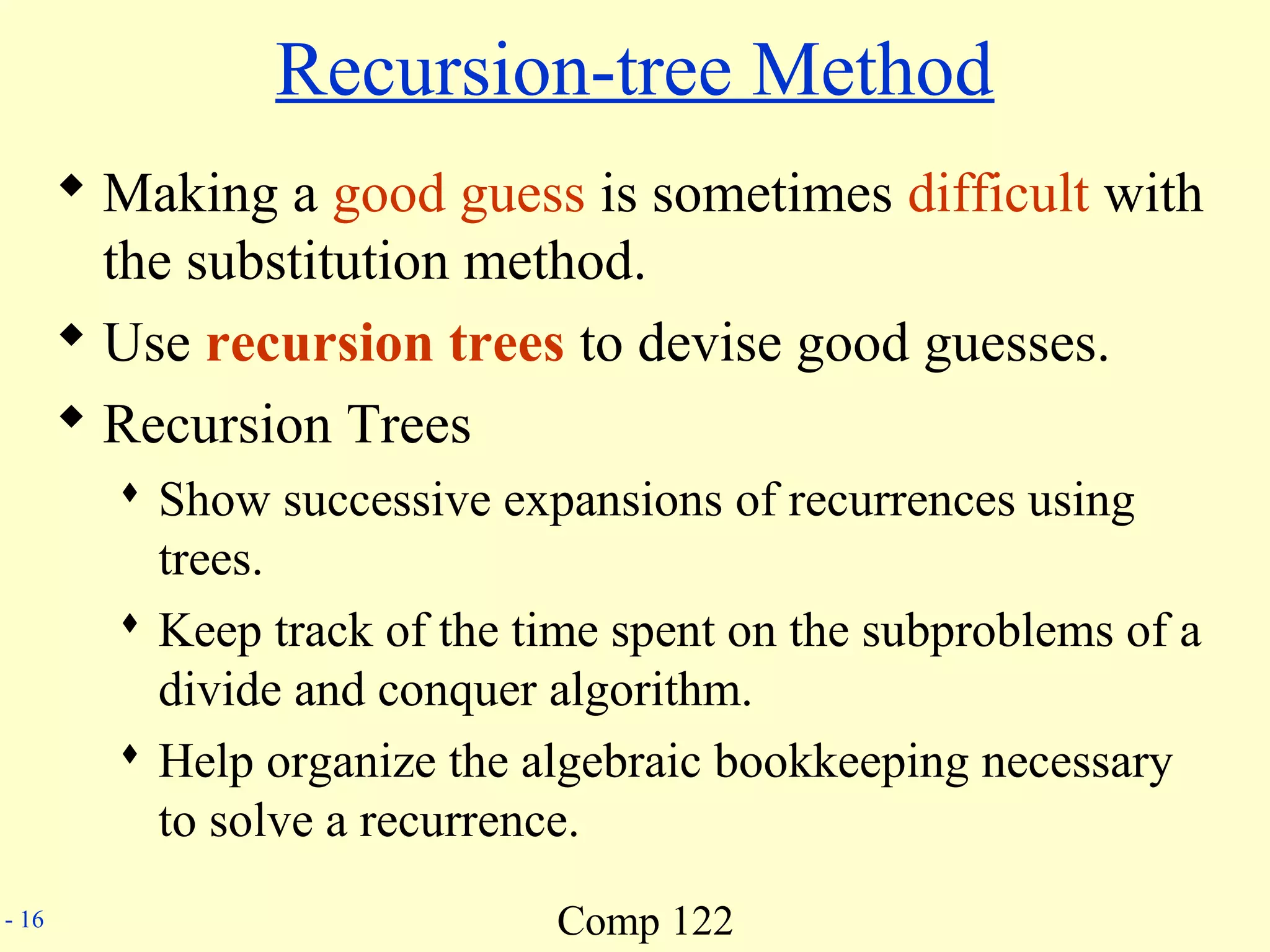 Recursion-tree Method

◆ Making a good guess is sometimes difficult with the substitution method.

◆ Use recursion trees to devise good guesses.

◆ Recursion Trees

♦ Show successive expansions of recurrences using trees.

♦ Keep track of the time spent on the subproblems of a divide and conquer algorithm.

♦ Help organize the algebraic bookkeeping necessary to solve a recurrence.

- 16

Comp 122